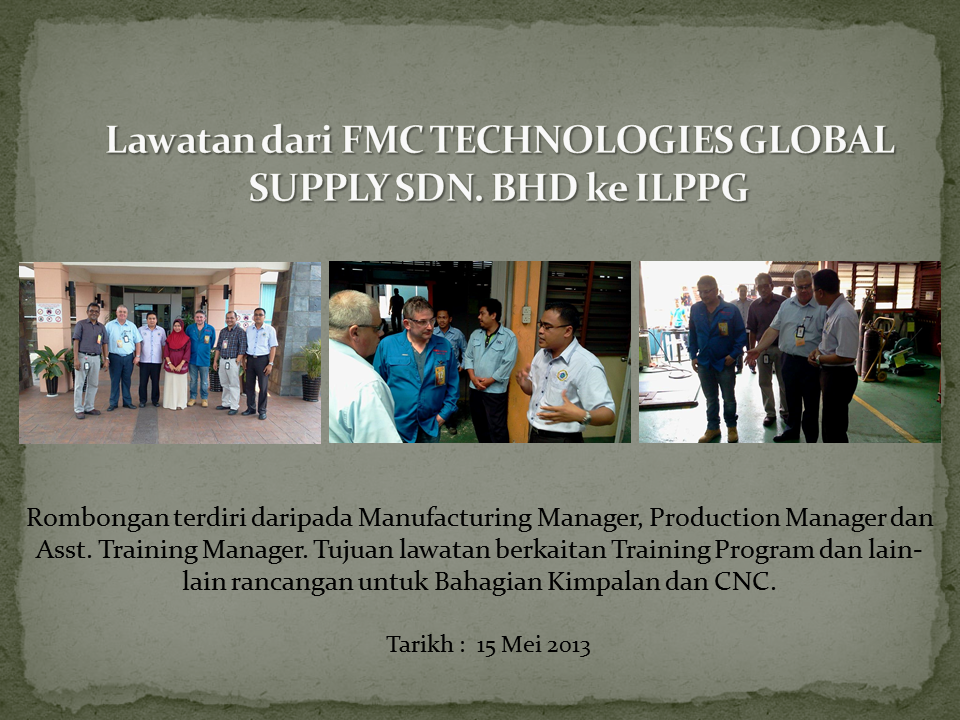 Lawatan dari FMC TECHNOLOGIES GLOBAL SUPPLY SDN. BHD ke ILPPG

Rombongan terdiri daripada Manufacturing Manager, Production Manager dan Asst. Training Manager. Tujuan lawatan berkaitan Training Program dan lain-lain rancangan untuk Bahagian Kimpalan dan CNC.

Tarikh : 15 Mei 2013